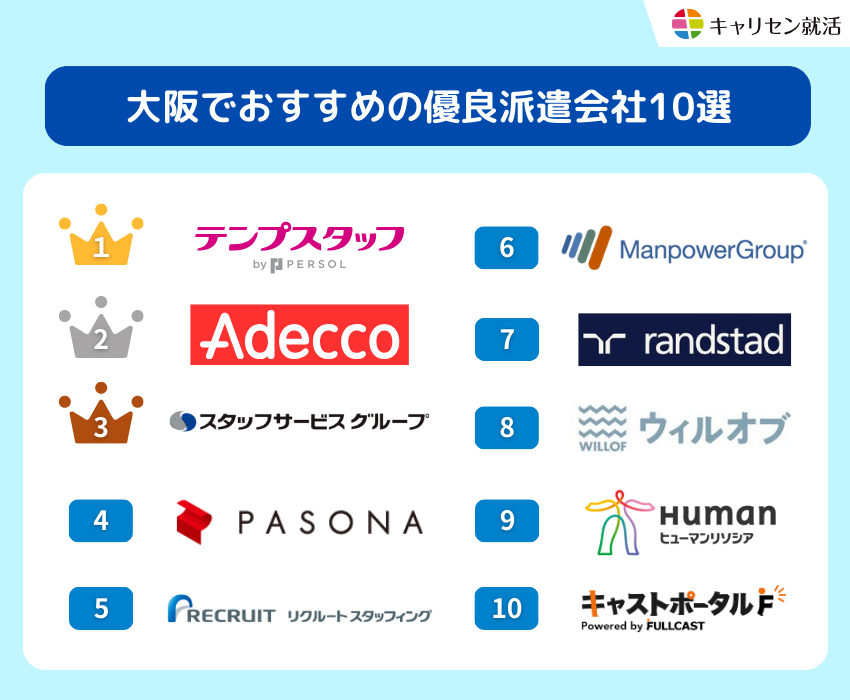 キャリセン就活

大阪でおすすめの優良派遣会社10選

1 テンプスタッフ by PERSOL

2 Adecco

3 スタッフサービス グループ

4 PASONA

5 RECRUIT リクルートスタッフィング

6 ManpowerGroup

7 randstad

8 WILLOF ウィルオブ

9 Human ヒューマンリソシア

10 キャストポータルF Powered by FULLCAST